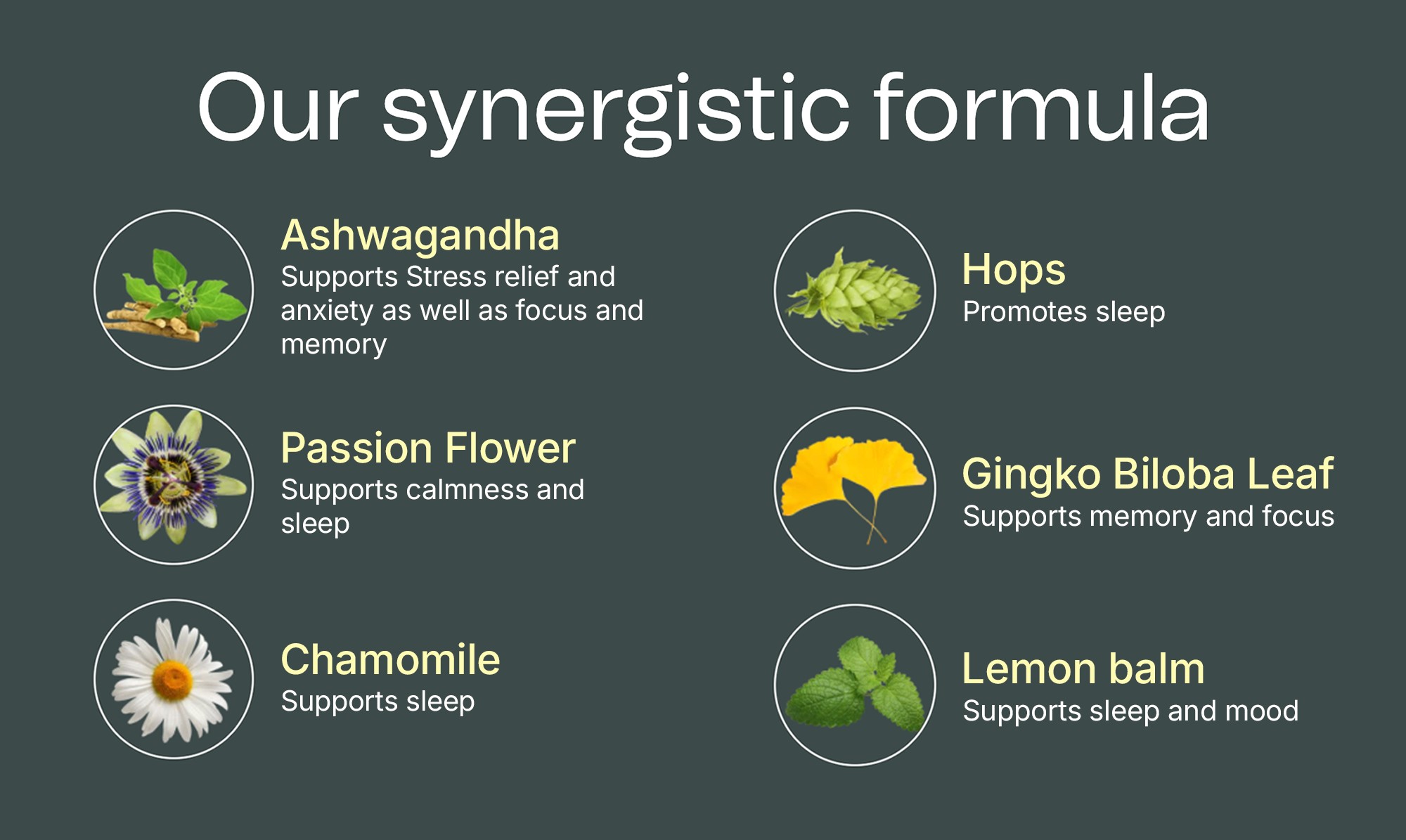 Our synergistic formula

Ashwagandha
Supports Stress relief and anxiety as well as focus and memory

Passion Flower
Supports calmness and sleep

Chamomile
Supports sleep

Hops
Promotes sleep

Gingko Biloba Leaf
Supports memory and focus

Lemon balm
Supports sleep and mood